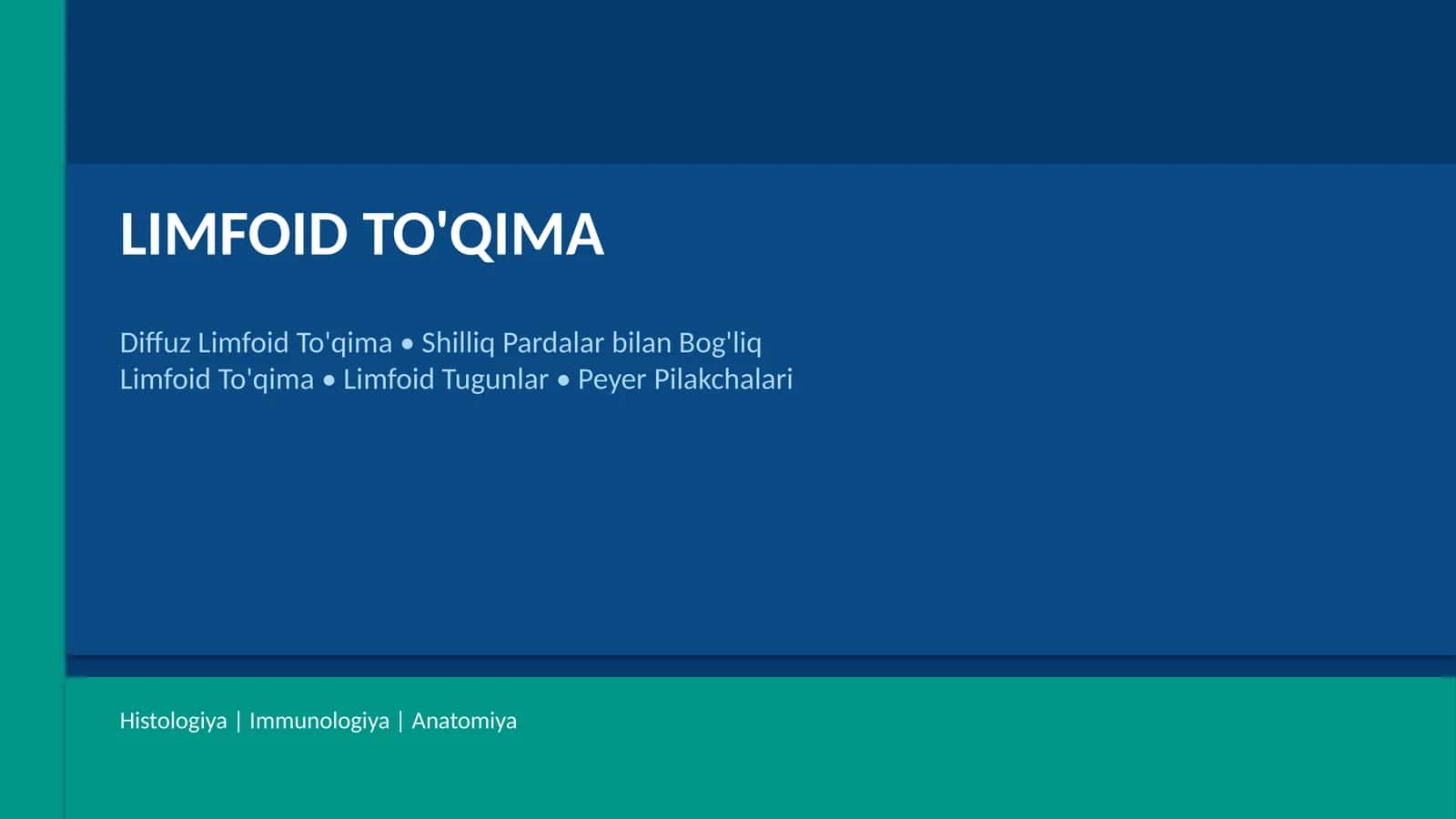 LIMFOID TO'QIMA

Diffuz Limfoid To'qima • Shilliq Pardalar bilan Bog'liq Limfoid To'qima • Limfoid Tugunlar • Peyer Pilakchalari

Histologiya | Immunologiya | Anatomiya